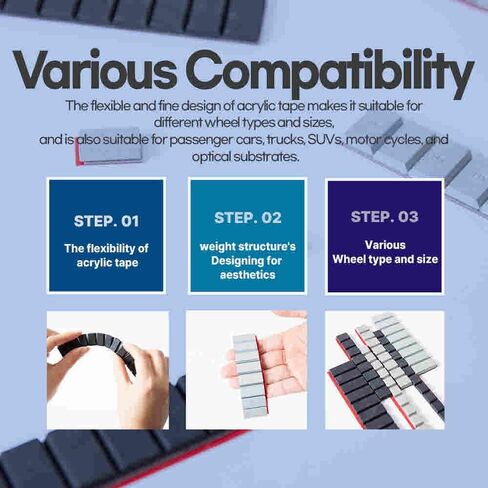 Various Compatibility

The flexible and fine design of acrylic tape makes it suitable for different wheel types and sizes, and is also suitable for passenger cars, trucks, SUVs, motor cycles, and optical substrates.

STEP. 01
The flexibility of acrylic tape

STEP. 02
weight structure's Designing for aesthetics

STEP. 03
Various Wheel type and size